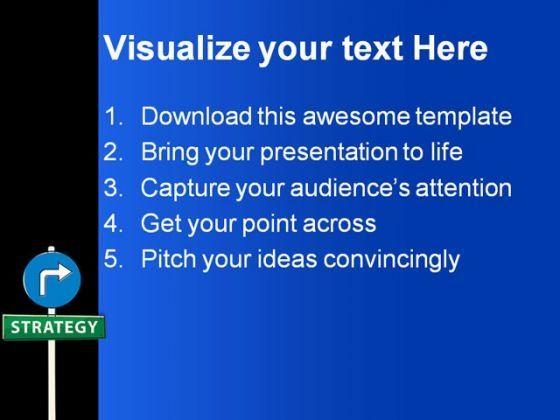 Visualize your text Here

1. Download this awesome template
2. Bring your presentation to life
3. Capture your audience's attention
4. Get your point across
5. Pitch your ideas convincingly

STRATEGY